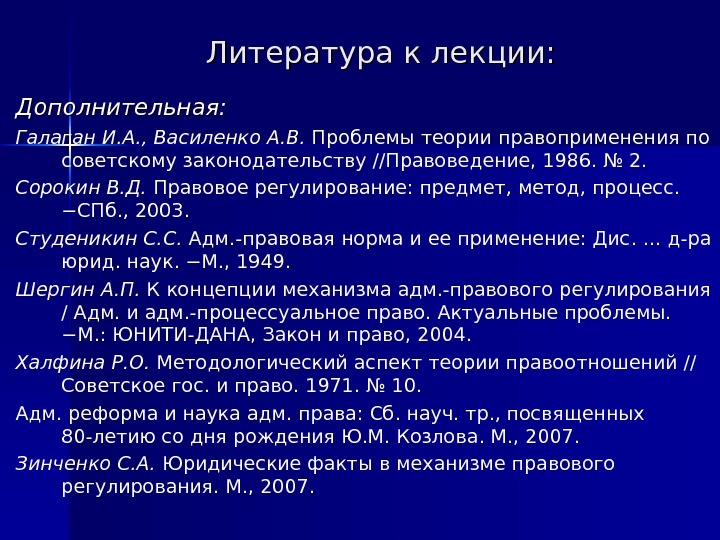 Литература к лекции:

Дополнительная:

Галаган И.А., Василенко А.В. Проблемы теории правоприменения по советскому законодательству //Правоведение, 1986. № 2.

Сорокин В.Д. Правовое регулирование: предмет, метод, процесс. −СПб., 2003.

Студеникин С.С. Адм.-правовая норма и ее применение: Дис. ... д-ра юрид. наук. −М., 1949.

Шергин А.П. К концепции механизма адм.-правового регулирования / Адм. и адм.-процессуальное право. Актуальные проблемы. −М.: ЮНИТИ-ДАНА, Закон и право, 2004.

Халфина Р.О. Методологический аспект теории правоотношений // Советское гос. и право. 1971. № 10.

Адм. реформа и наука адм. права: Сб. науч. тр., посвященных 80-летию со дня рождения Ю.М. Козлова. М., 2007.

Зинченко С.А. Юридические факты в механизме правового регулирования. М., 2007.